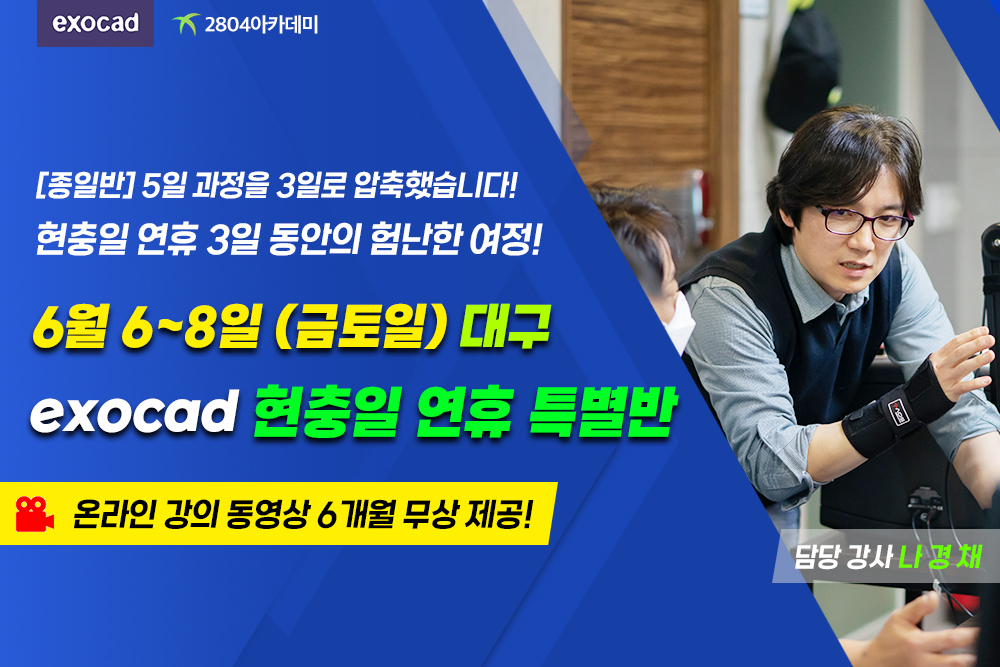 exocad

2804아카데미

[종일반] 5일 과정을 3일로 압축했습니다!
현충일 연휴 3일 동안의 험난한 여정!

6월 6~8일 (금토일) 대구

exocad 현충일 연휴 특별반

온라인 강의 동영상 6개월 무상 제공!

담당 강사 나 경 채